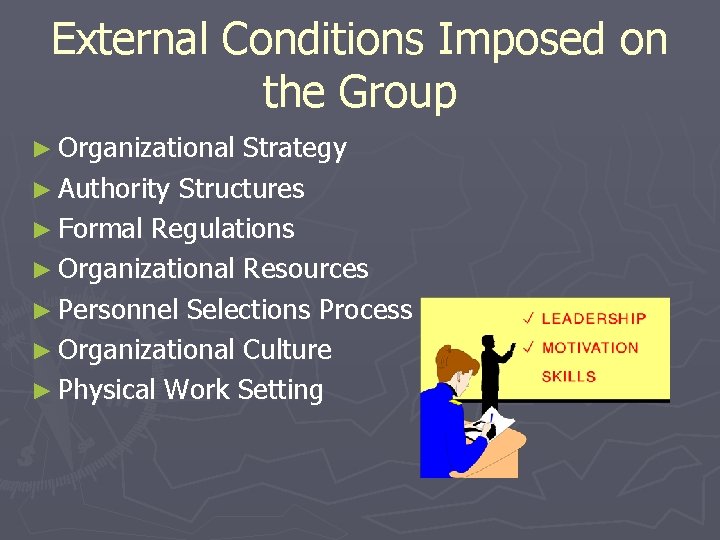 External Conditions Imposed on the Group

► Organizational Strategy
► Authority Structures
► Formal Regulations
► Organizational Resources
► Personnel Selections Process
► Organizational Culture
► Physical Work Setting

✓ LEADERSHIP
✓ MOTIVATION
SKILLS